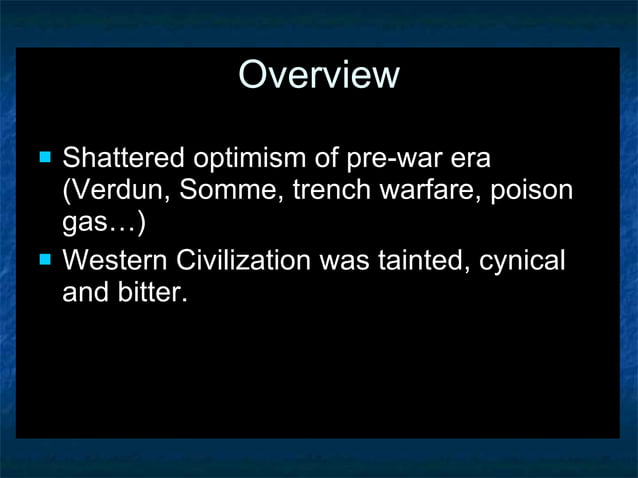 Overview

- Shattered optimism of pre-war era (Verdun, Somme, trench warfare, poison gas…)
- Western Civilization was tainted, cynical and bitter.